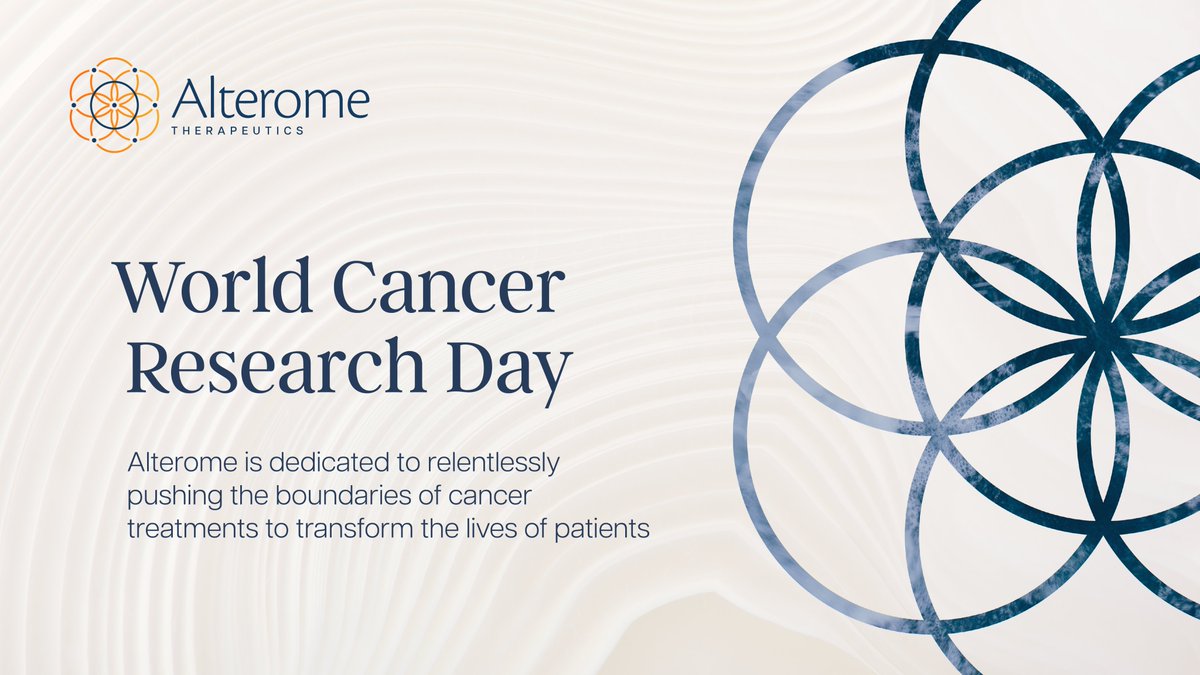 Alterome
THERAPEUTICS

World Cancer Research Day

Alterome is dedicated to relentlessly pushing the boundaries of cancer treatments to transform the lives of patients